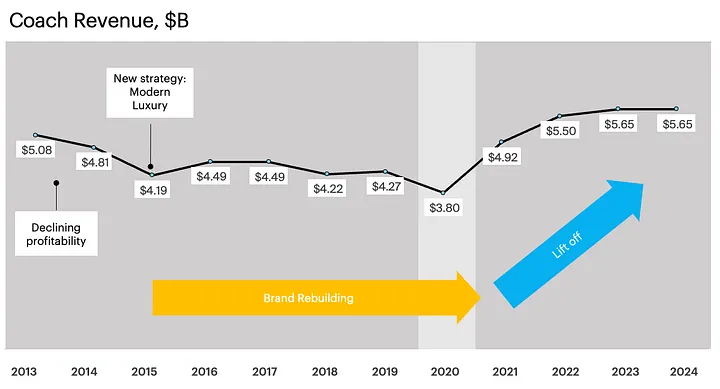 Coach Revenue, $B

New strategy: Modern Luxury

$5.08
$4.81
$4.19
$4.49
$4.49
$4.22
$4.27
$3.80
$4.92
$5.50
$5.65
$5.65

Declining profitability

Brand Rebuilding

Lift off

2013 2014 2015 2016 2017 2018 2019 2020 2021 2022 2023 2024